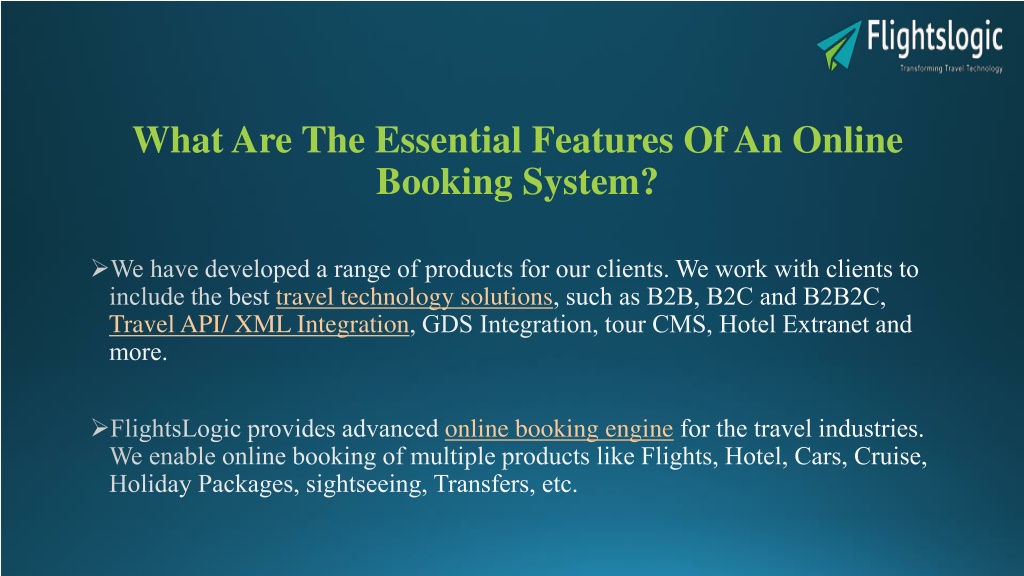 Flightslogic
Transforming Travel Technology

What Are The Essential Features Of An Online Booking System?

➢We have developed a range of products for our clients. We work with clients to include the best travel technology solutions, such as B2B, B2C and B2B2C, Travel API/ XML Integration, GDS Integration, tour CMS, Hotel Extranet and more.

➢FlightsLogic provides advanced online booking engine for the travel industries. We enable online booking of multiple products like Flights, Hotel, Cars, Cruise, Holiday Packages, sightseeing, Transfers, etc.